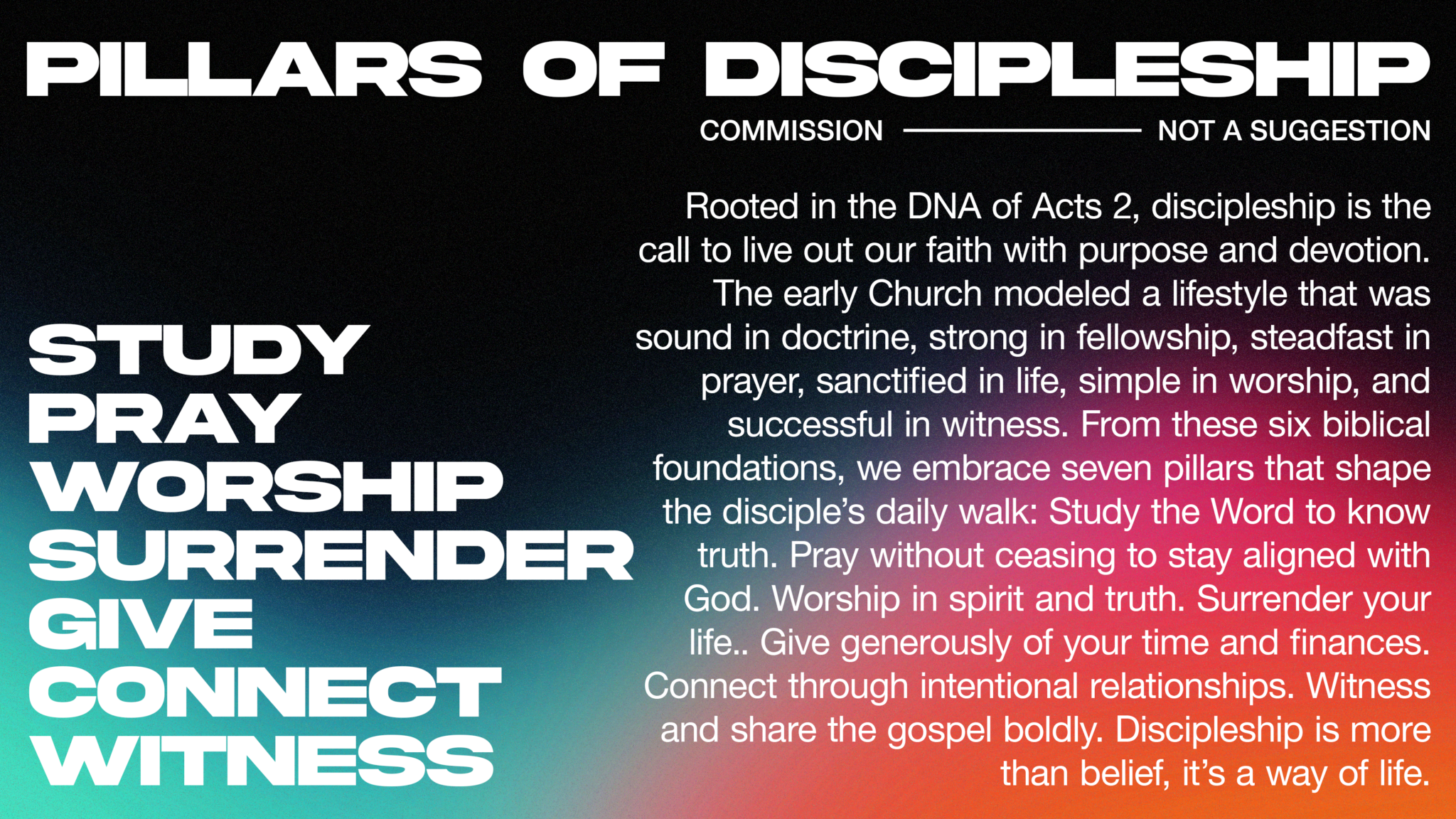 PILLARS OF DISCIPLESHIP

COMMISSION NOT A SUGGESTION

STUDY
PRAY
WORSHIP
SURRENDER
GIVE
CONNECT
WITNESS

Rooted in the DNA of Acts 2, discipleship is the call to live out our faith with purpose and devotion. The early Church modeled a lifestyle that was sound in doctrine, strong in fellowship, steadfast in prayer, sanctified in life, simple in worship, and successful in witness. From these six biblical foundations, we embrace seven pillars that shape the disciple's daily walk: Study the Word to know truth. Pray without ceasing to stay aligned with God. Worship in spirit and truth. Surrender your life.. Give generously of your time and finances. Connect through intentional relationships. Witness and share the gospel boldly. Discipleship is more than belief, it's a way of life.